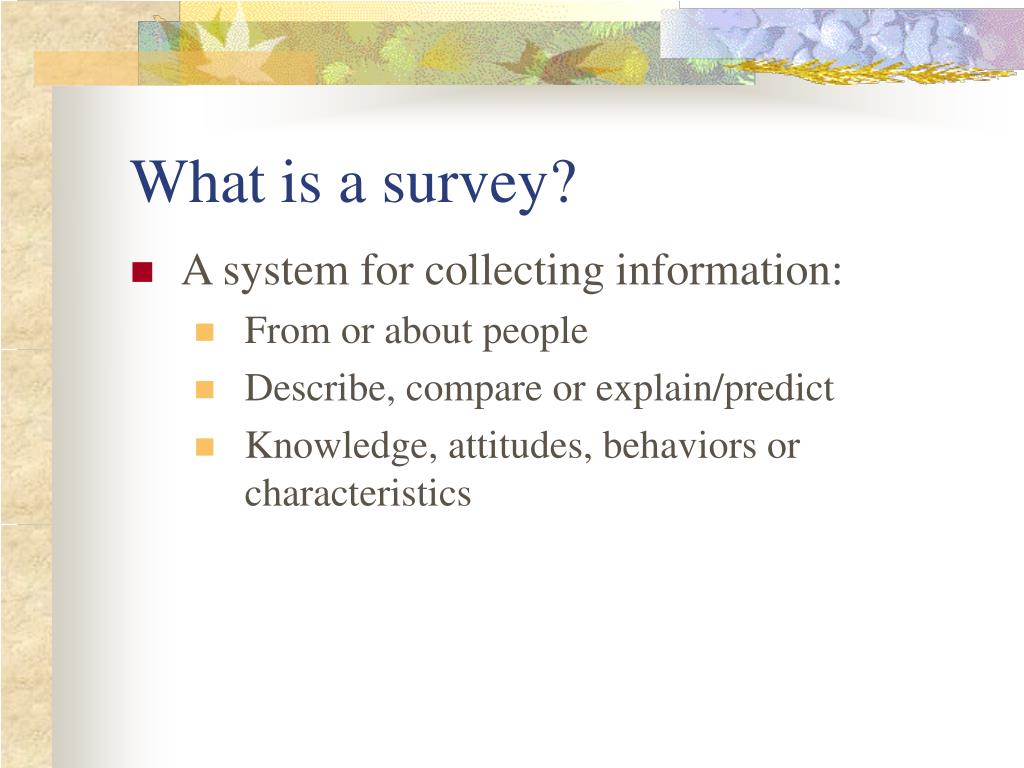 What is a survey?

A system for collecting information:

From or about people

Describe, compare or explain/predict

Knowledge, attitudes, behaviors or characteristics